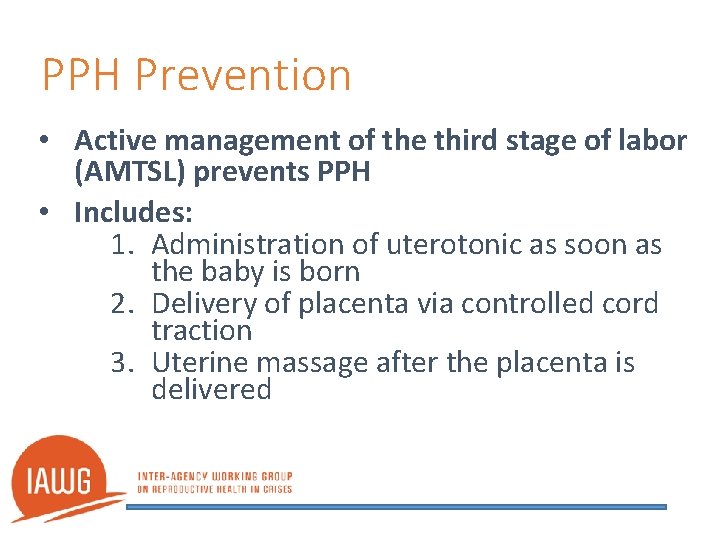 PPH Prevention

• Active management of the third stage of labor (AMTSL) prevents PPH
• Includes:
1. Administration of uterotonic as soon as the baby is born
2. Delivery of placenta via controlled cord traction
3. Uterine massage after the placenta is delivered

IAWG
INTER-AGENCY WORKING GROUP ON REPRODUCTIVE HEALTH IN CRISES